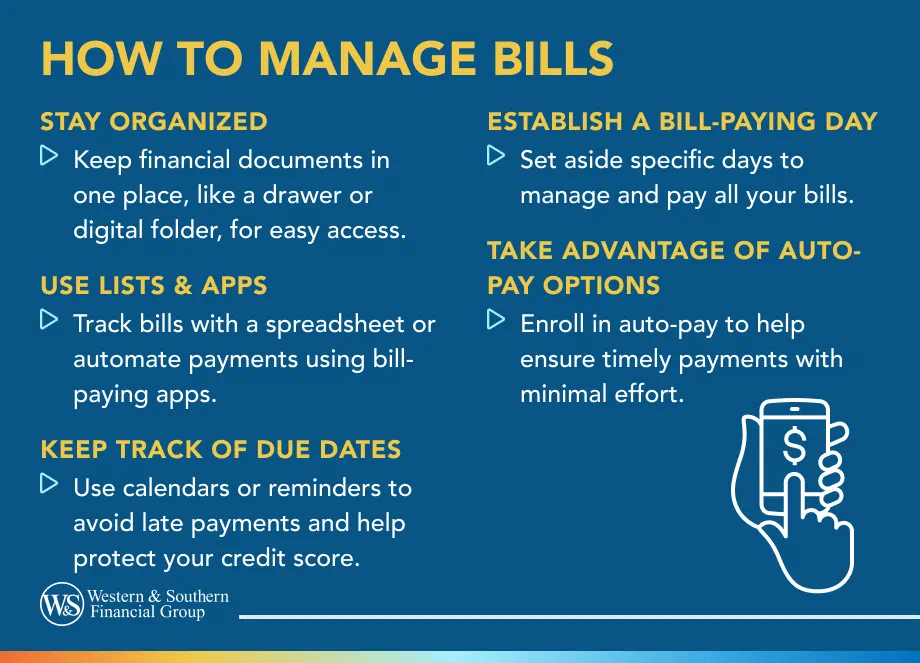 HOW TO MANAGE BILLS

STAY ORGANIZED

Keep financial documents in one place, like a drawer or digital folder, for easy access.

USE LISTS & APPS

Track bills with a spreadsheet or automate payments using bill-paying apps.

KEEP TRACK OF DUE DATES

Use calendars or reminders to avoid late payments and help protect your credit score.

ESTABLISH A BILL-PAYING DAY

Set aside specific days to manage and pay all your bills.

TAKE ADVANTAGE OF AUTO-PAY OPTIONS

Enroll in auto-pay to help ensure timely payments with minimal effort.

$

W&S Western & Southern Financial Group